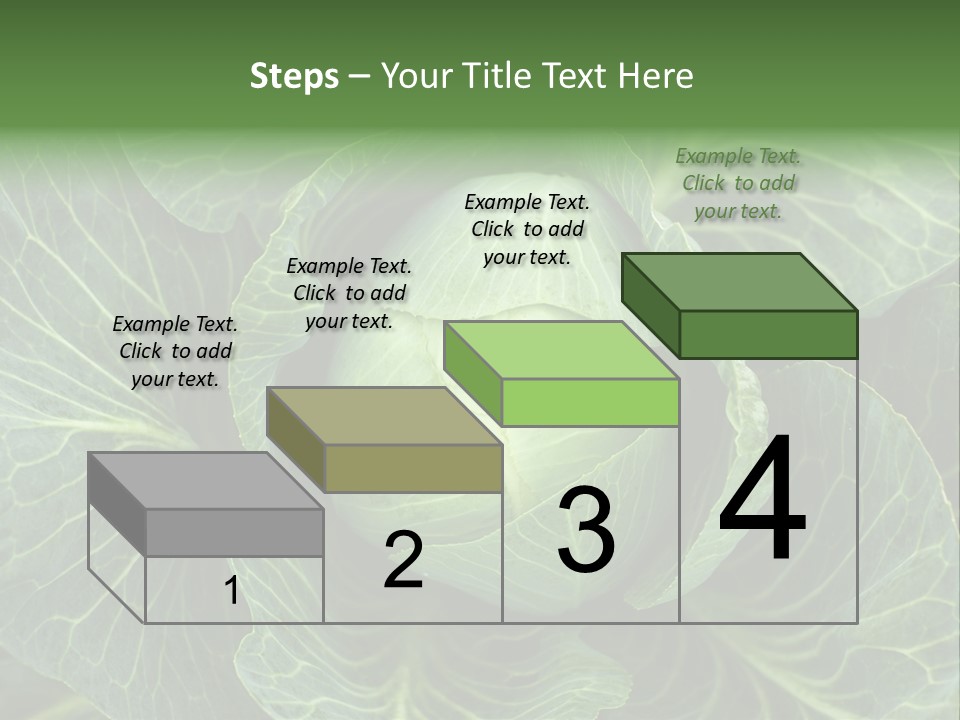 Steps – Your Title Text Here

Example Text. Click to add your text.

Example Text. Click to add your text.

Example Text. Click to add your text.

Example Text. Click to add your text.

1

2

3

4